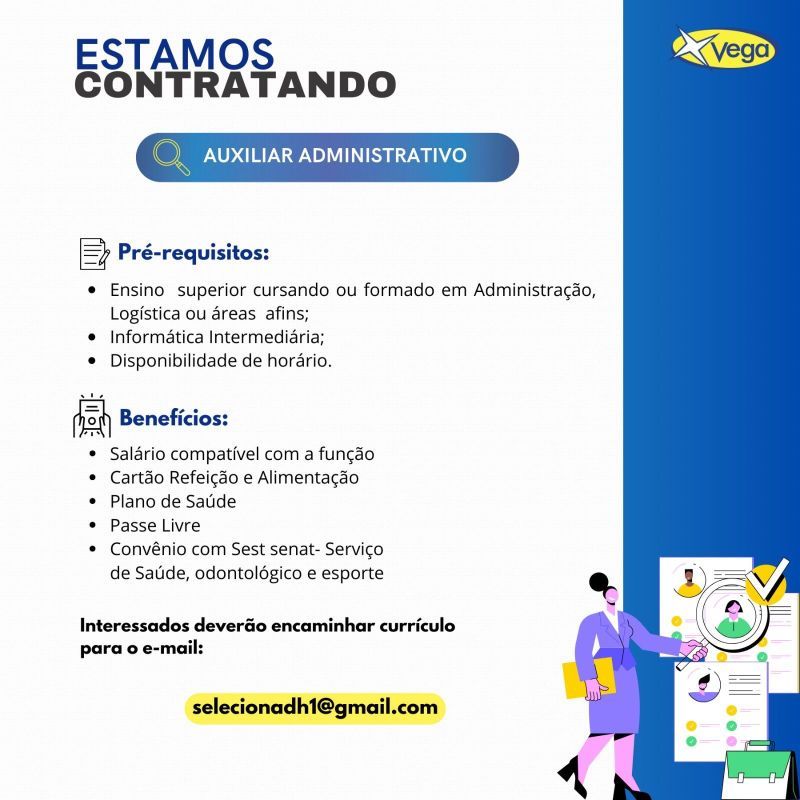 ESTAMOS
CONTRATANDO

Vega

AUXILIAR ADMINISTRATIVO

Pré-requisitos:

- Ensino superior cursando ou formado em Administração, Logística ou áreas afins;
- Informática Intermediária;
- Disponibilidade de horário.

Benefícios:

- Salário compatível com a função
- Cartão Refeição e Alimentação
- Plano de Saúde
- Passe Livre
- Convênio com Sest senat- Serviço de Saúde, odontológico e esporte

Interessados deverão encaminhar currículo para o e-mail:

selecionadh1@gmail.com